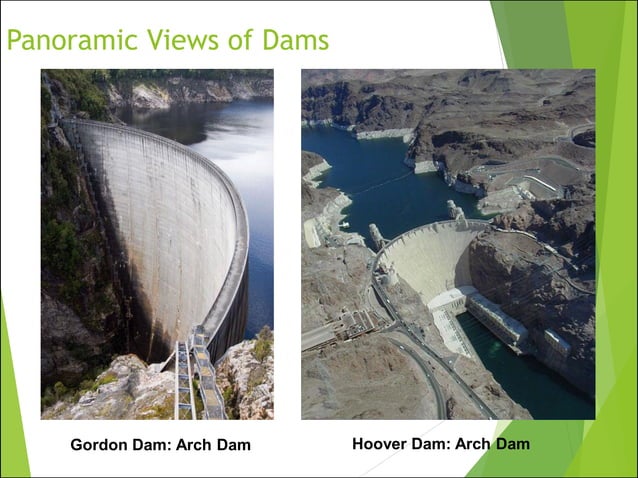 Panoramic Views of Dams

Gordon Dam: Arch Dam

Hoover Dam: Arch Dam